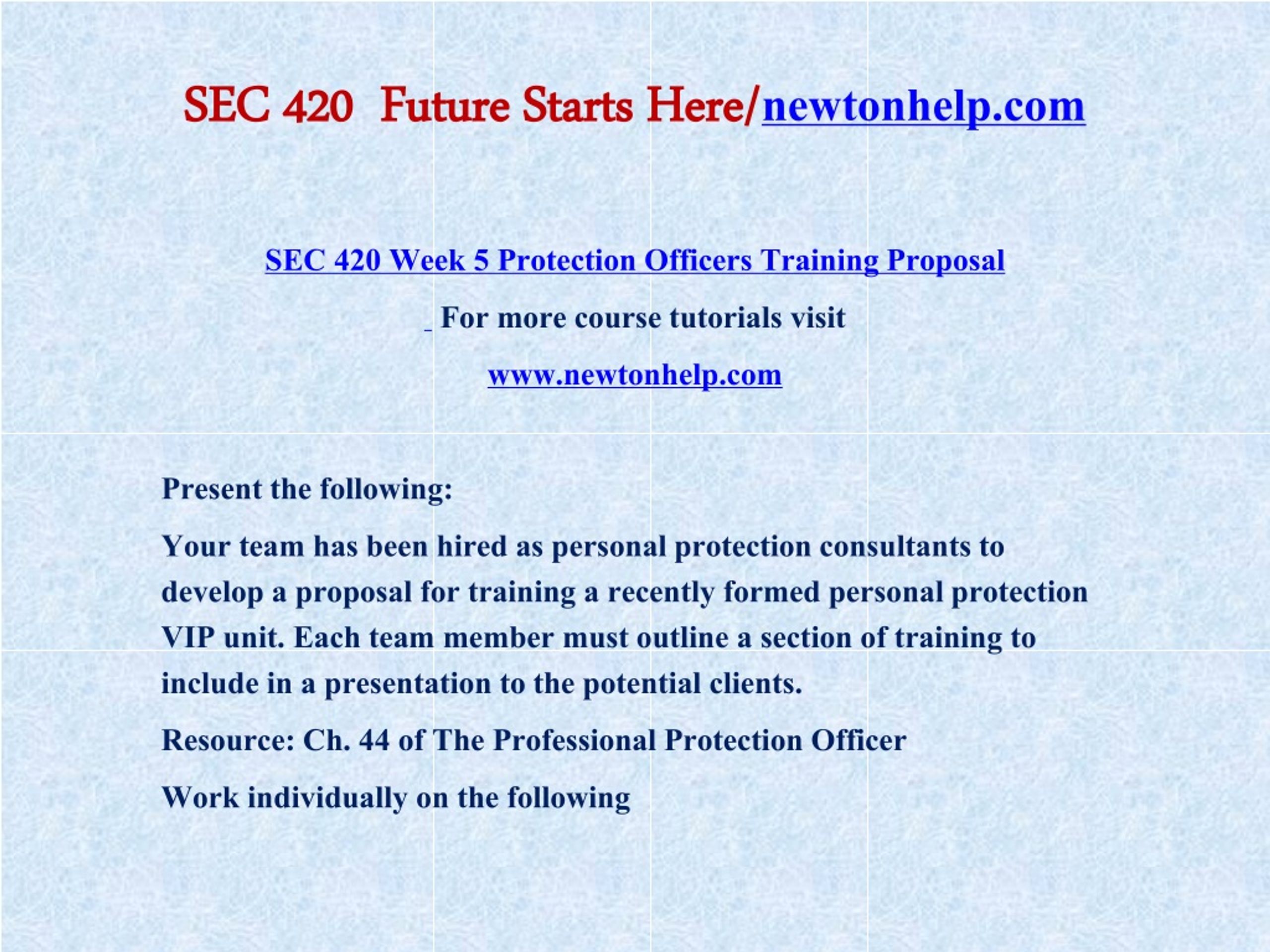 SEC 420 Future Starts Here/newtonhelp.com

SEC 420 Week 5 Protection Officers Training Proposal

For more course tutorials visit

www.newtonhelp.com

Present the following:

Your team has been hired as personal protection consultants to develop a proposal for training a recently formed personal protection VIP unit. Each team member must outline a section of training to include in a presentation to the potential clients.

Resource: Ch. 44 of The Professional Protection Officer

Work individually on the following